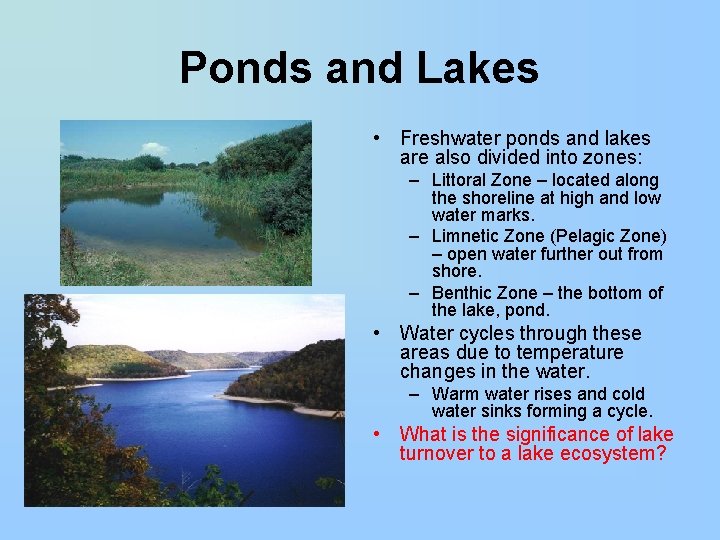 Ponds and Lakes

• Freshwater ponds and lakes are also divided into zones:
– Littoral Zone – located along the shoreline at high and low water marks.
– Limnetic Zone (Pelagic Zone) – open water further out from shore.
– Benthic Zone – the bottom of the lake, pond.
• Water cycles through these areas due to temperature changes in the water.
– Warm water rises and cold water sinks forming a cycle.
• What is the significance of lake turnover to a lake ecosystem?